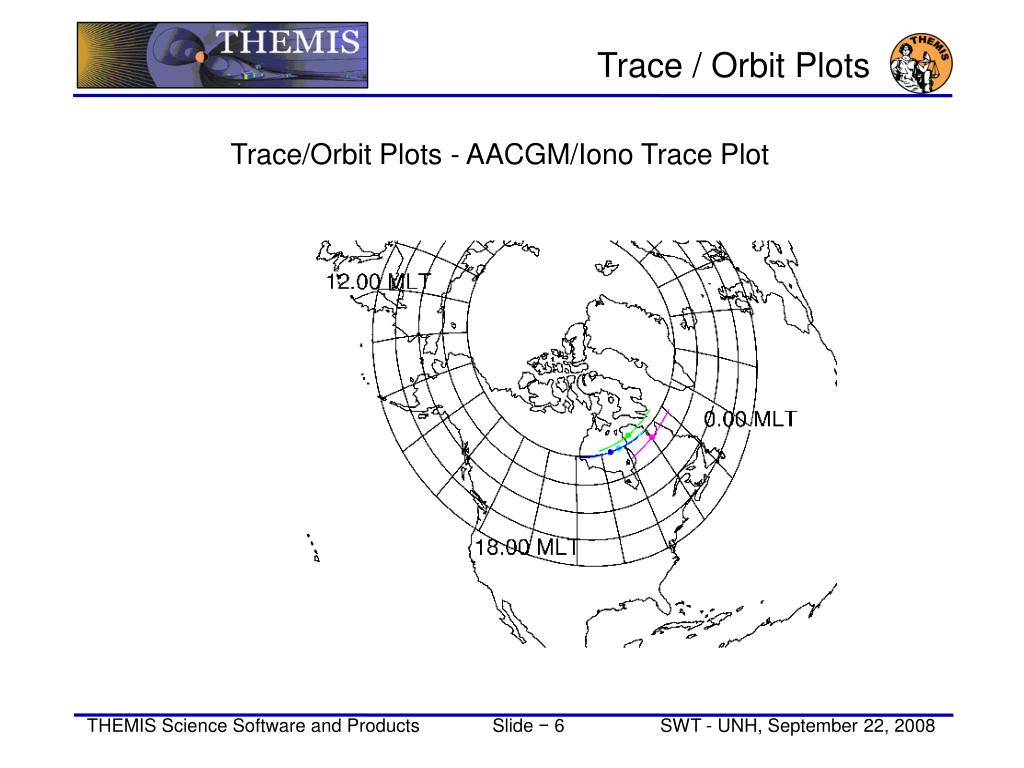 THEMIS

Trace / Orbit Plots

THEMIS

Trace/Orbit Plots - AACGM/Iono Trace Plot

12.00 MLT

0.00 MLT

18.00 MLT

THEMIS Science Software and Products

Slide − 6

SWT - UNH, September 22, 2008